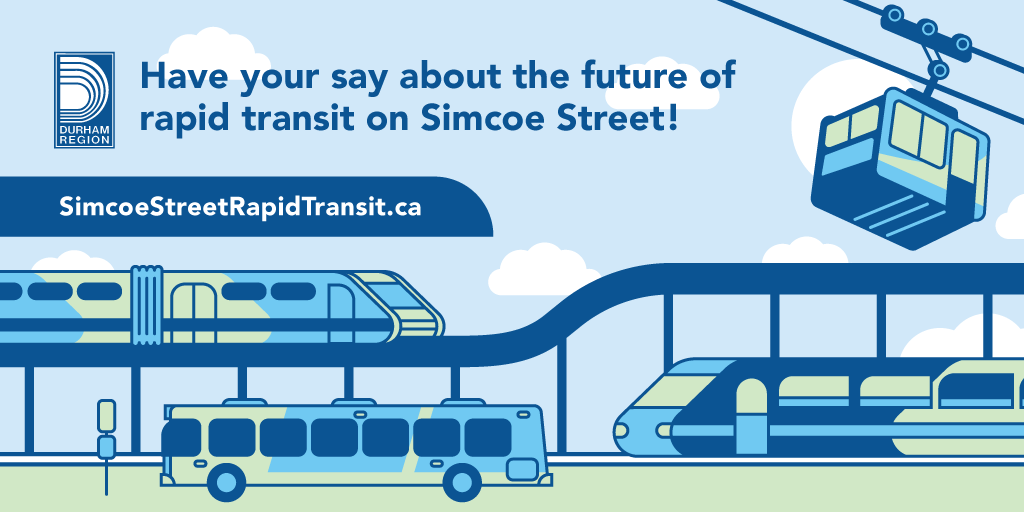 DURHAM REGION

Have your say about the future of rapid transit on Simcoe Street!

SimcoeStreetRapidTransit.ca